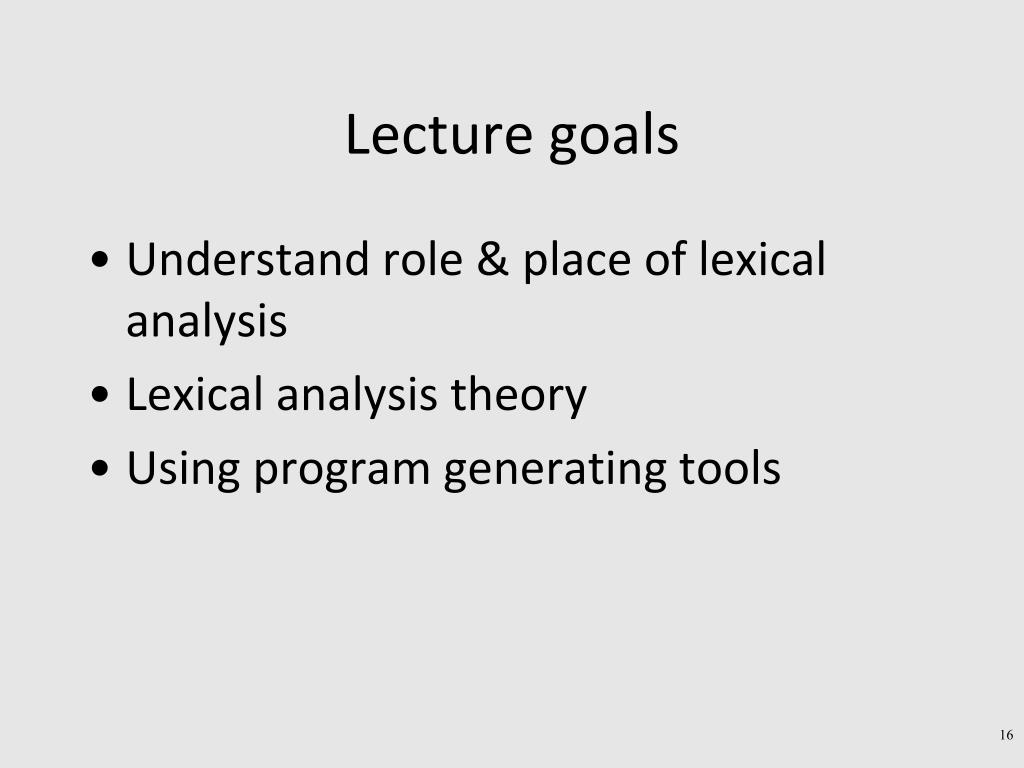 Lecture goals

• Understand role & place of lexical analysis
• Lexical analysis theory
• Using program generating tools

16